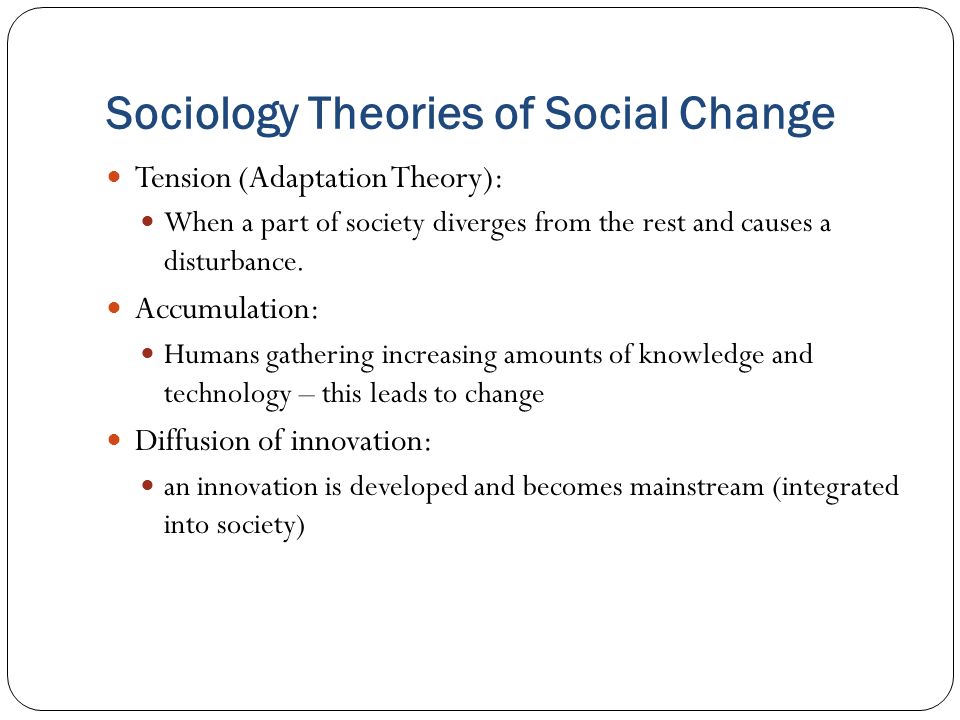 Sociology Theories of Social Change

Tension (Adaptation Theory):

When a part of society diverges from the rest and causes a disturbance.

Accumulation:

Humans gathering increasing amounts of knowledge and technology – this leads to change

Diffusion of innovation:

an innovation is developed and becomes mainstream (integrated into society)